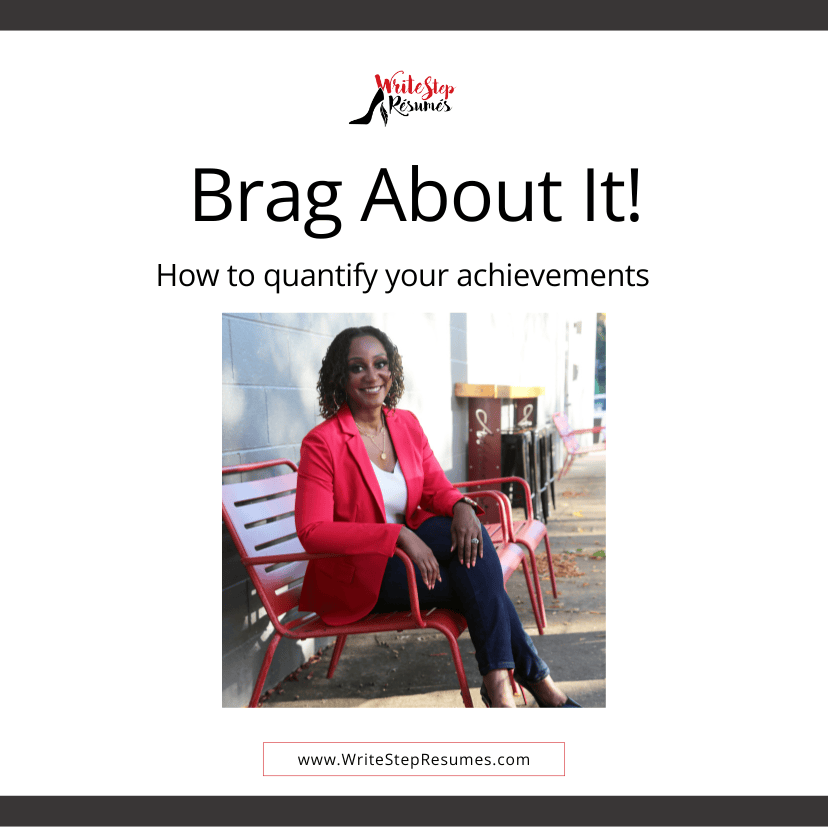 WriteStep
Résumés

Brag About It!

How to quantify your achievements

www.WriteStepResumes.com